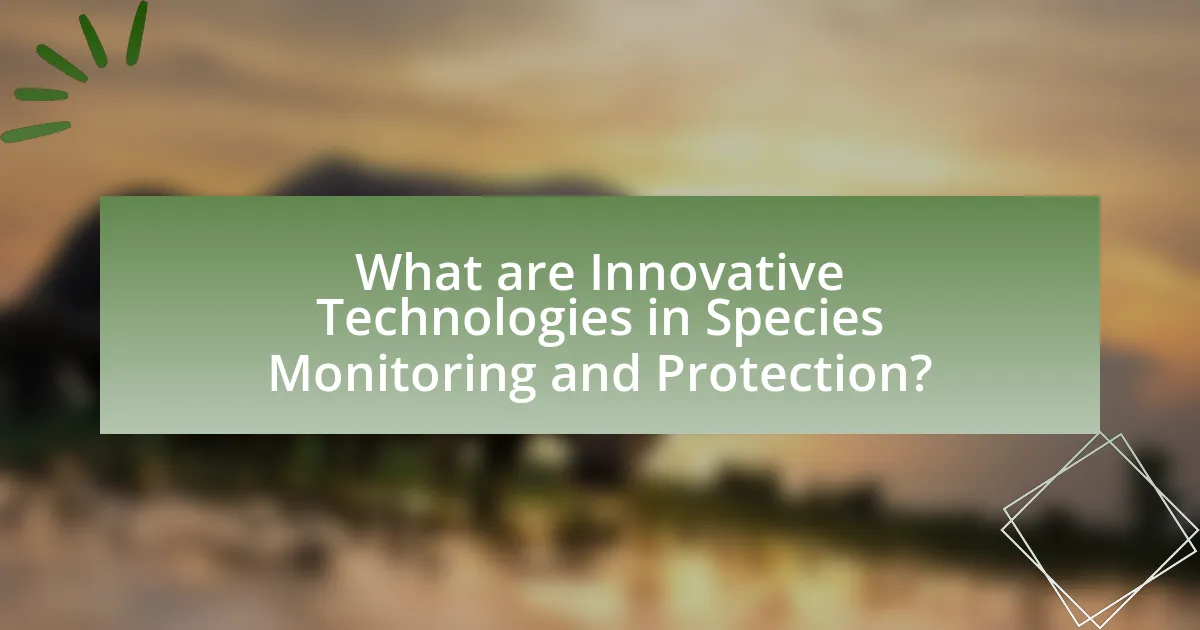 What are Innovative Technologies in Species Monitoring and Protection?